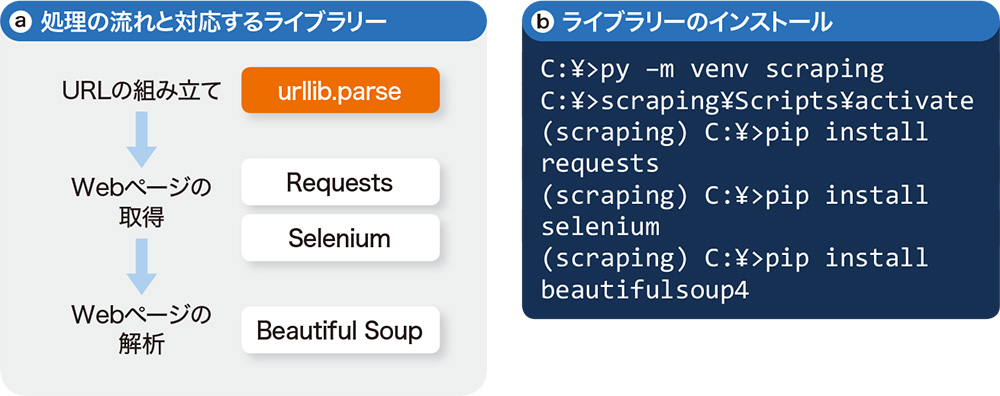 a 処理の流れと対応するライブラリー

URLの組み立て

urllib.parse

Webページの取得

Requests

Selenium

Webページの解析

Beautiful Soup

b ライブラリーのインストール

C:¥>py -m venv scraping
C:¥>scraping¥Scripts¥activate
(scraping) C:¥>pip install requests
(scraping) C:¥>pip install selenium
(scraping) C:¥>pip install beautifulsoup4